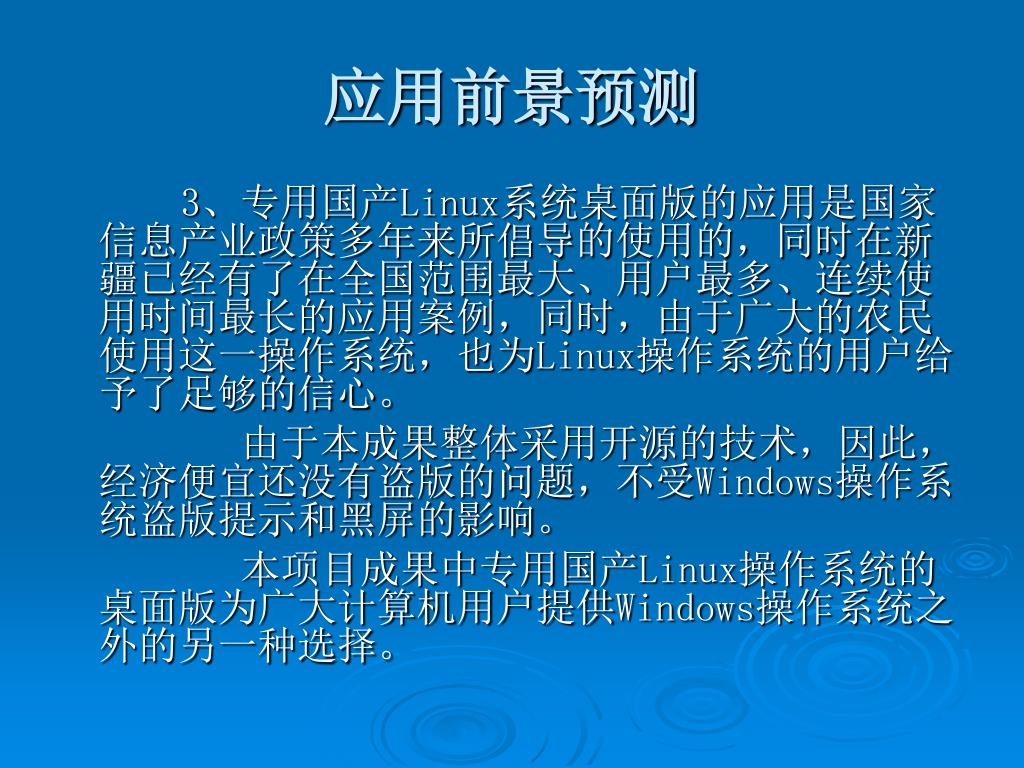 应用前景预测

3、专用国产Linux系统桌面版的应用是国家信息产业政策多年来所倡导的使用的，同时在新疆已经有了在全国范围最大、用户最多、连续使用时间最长的应用案例，同时，由于广大的农民使用这一操作系统，也为Linux操作系统的用户给予了足够的信心。

由于本成果整体采用开源的技术，因此，经济便宜还没有盗版的问题，不受Windows操作系统盗版提示和黑屏的影响。

本项目成果中专用国产Linux操作系统的桌面版为广大计算机用户提供Windows操作系统之外的另一种选择。